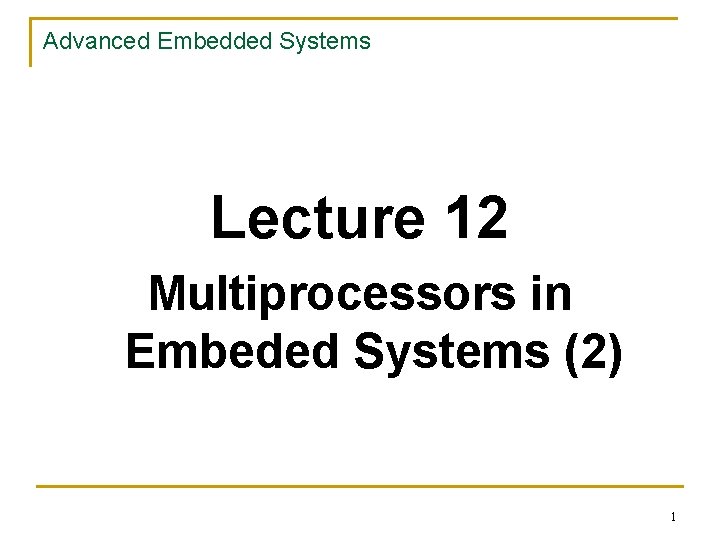 Advanced Embedded Systems

Lecture 12

Multiprocessors in Embeded Systems (2)

1